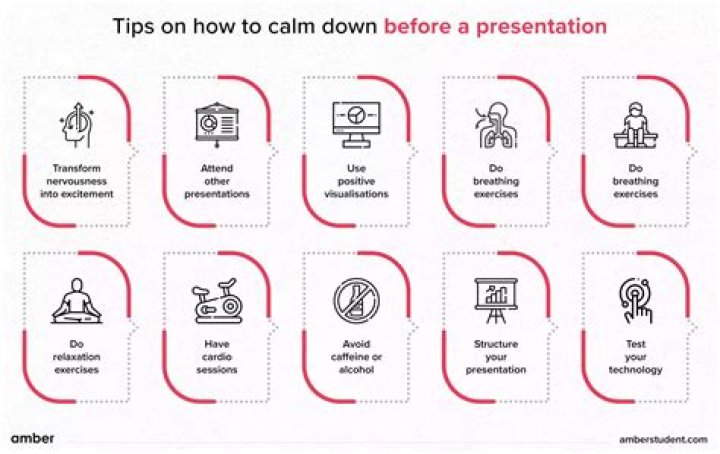 Tips on how to calm down before a presentation

Transform nervousness into excitement

Attend other presentations

Use positive visualisations

Do breathing exercises

Do breathing exercises

Do relaxation exercises

Have cardio sessions

Avoid caffeine or alcohol

Structure your presentation

Test your technology

amber

amberstudent.com